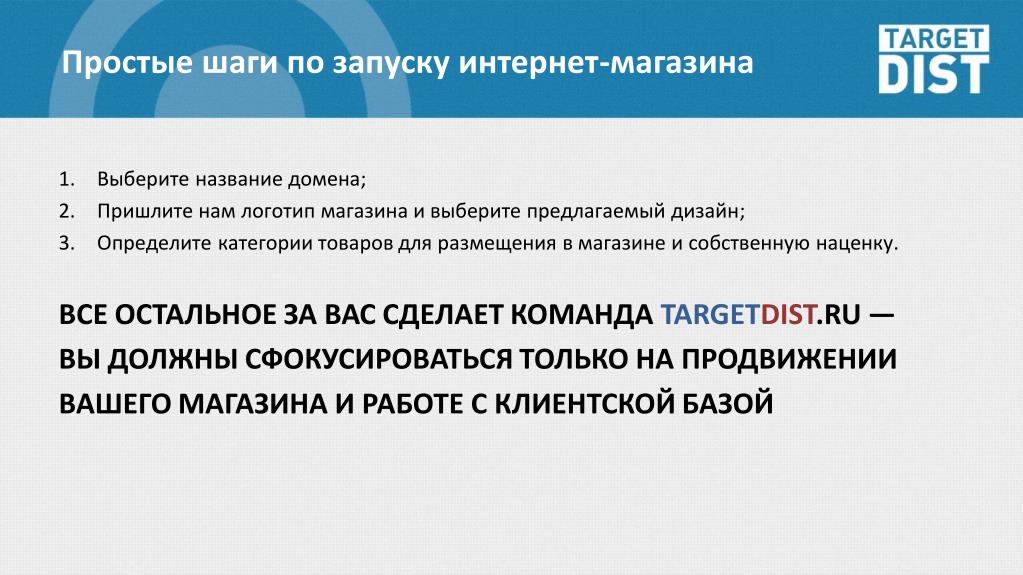 Простые шаги по запуску интернет-магазина

TARGET DIST

1. Выберите название домена;
2. Пришлите нам логотип магазина и выберите предлагаемый дизайн;
3. Определите категории товаров для размещения в магазине и собственную наценку.

ВСЕ ОСТАЛЬНОЕ ЗА ВАС СДЕЛАЕТ КОМАНДА TARGETDIST.RU — ВЫ ДОЛЖНЫ СФОКУСИРОВАТЬСЯ ТОЛЬКО НА ПРОДВИЖЕНИИ ВАШЕГО МАГАЗИНА И РАБОТЕ С КЛИЕНТСКОЙ БАЗОЙ